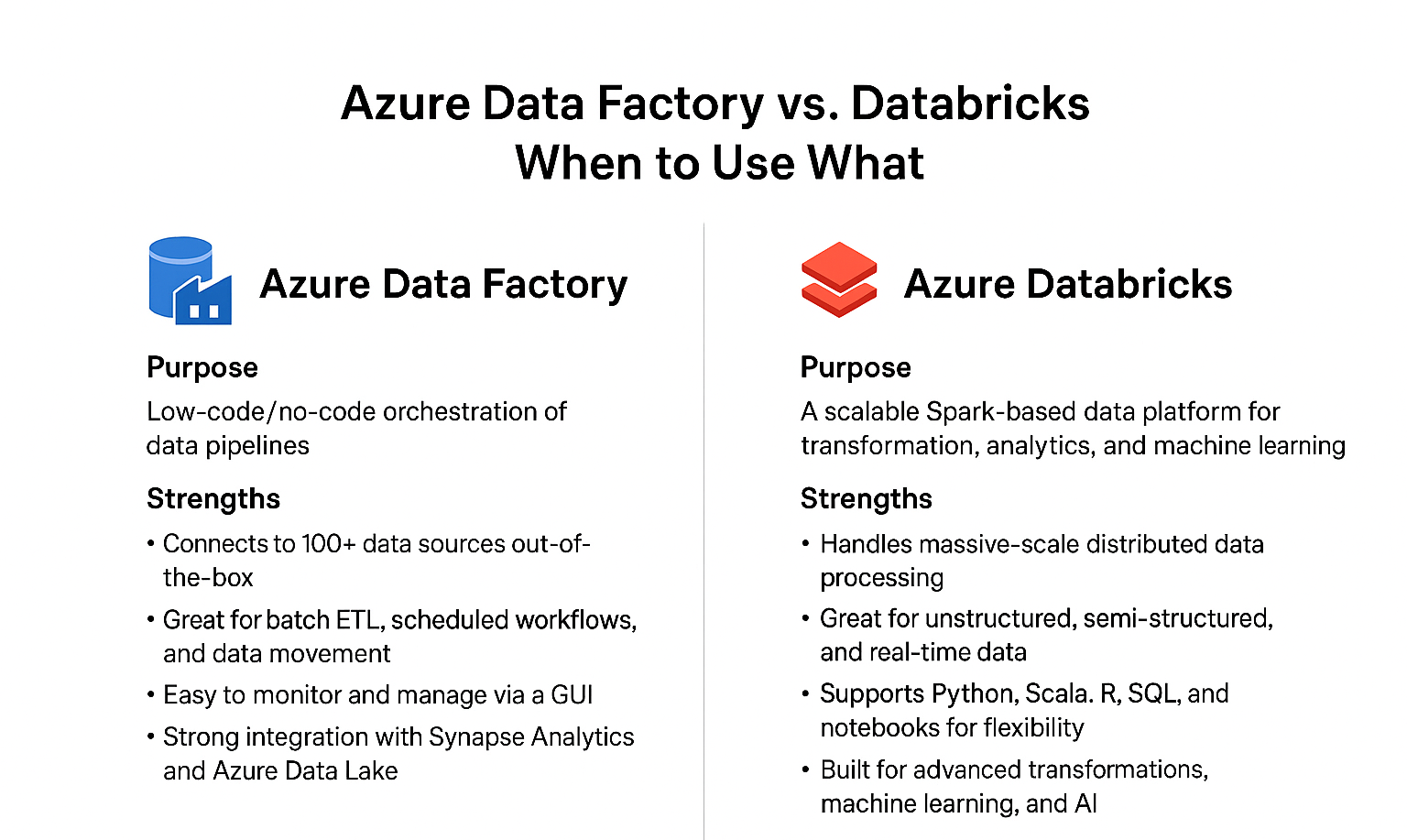 Azure Data Factory vs. Databricks
When to Use What

Azure Data Factory

Purpose

Low-code/no-code orchestration of data pipelines

Strengths

• Connects to 100+ data sources out-of-the-box
• Great for batch ETL, scheduled workflows, and data movement
• Easy to monitor and manage via a GUI
• Strong integration with Synapse Analytics and Azure Data Lake

Azure Databricks

Purpose

A scalable Spark-based data platform for transformation, analytics, and machine learning

Strengths

• Handles massive-scale distributed data processing
• Great for unstructured, semi-structured, and real-time data
• Supports Python, Scala. R, SQL, and notebooks for flexibility
• Built for advanced transformations, machine learning, and AI